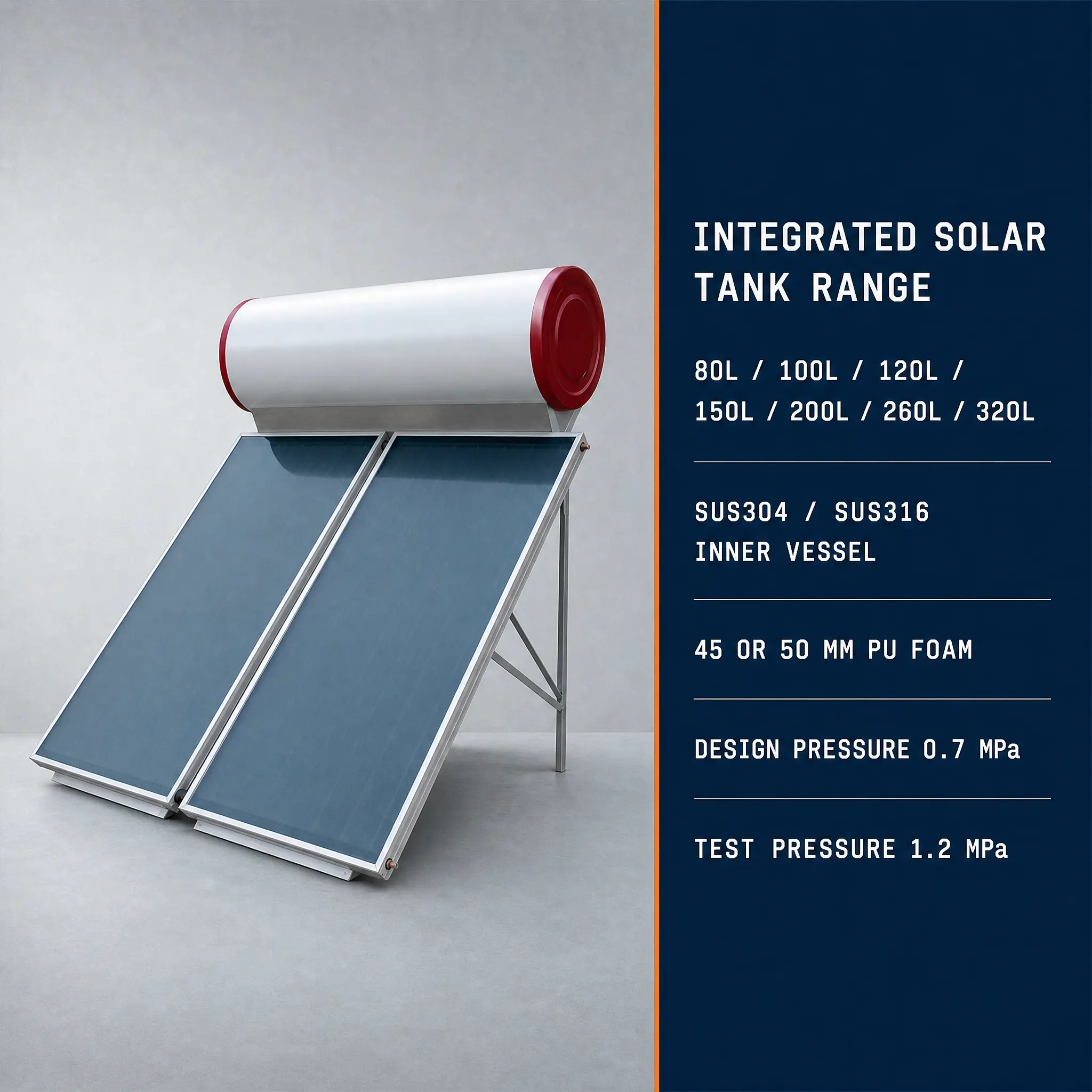 INTEGRATED SOLAR TANK RANGE

80L / 100L / 120L / 150L / 200L / 260L / 320L

SUS304 / SUS316 INNER VESSEL

45 OR 50 MM PU FOAM

DESIGN PRESSURE 0.7 MPa

TEST PRESSURE 1.2 MPa